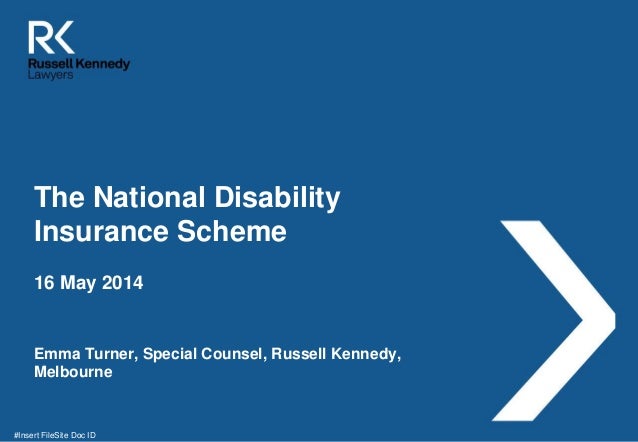 RK
Russell Kennedy
Lawyers

The National Disability Insurance Scheme

16 May 2014

Emma Turner, Special Counsel, Russell Kennedy, Melbourne

#Insert FileSite Doc ID